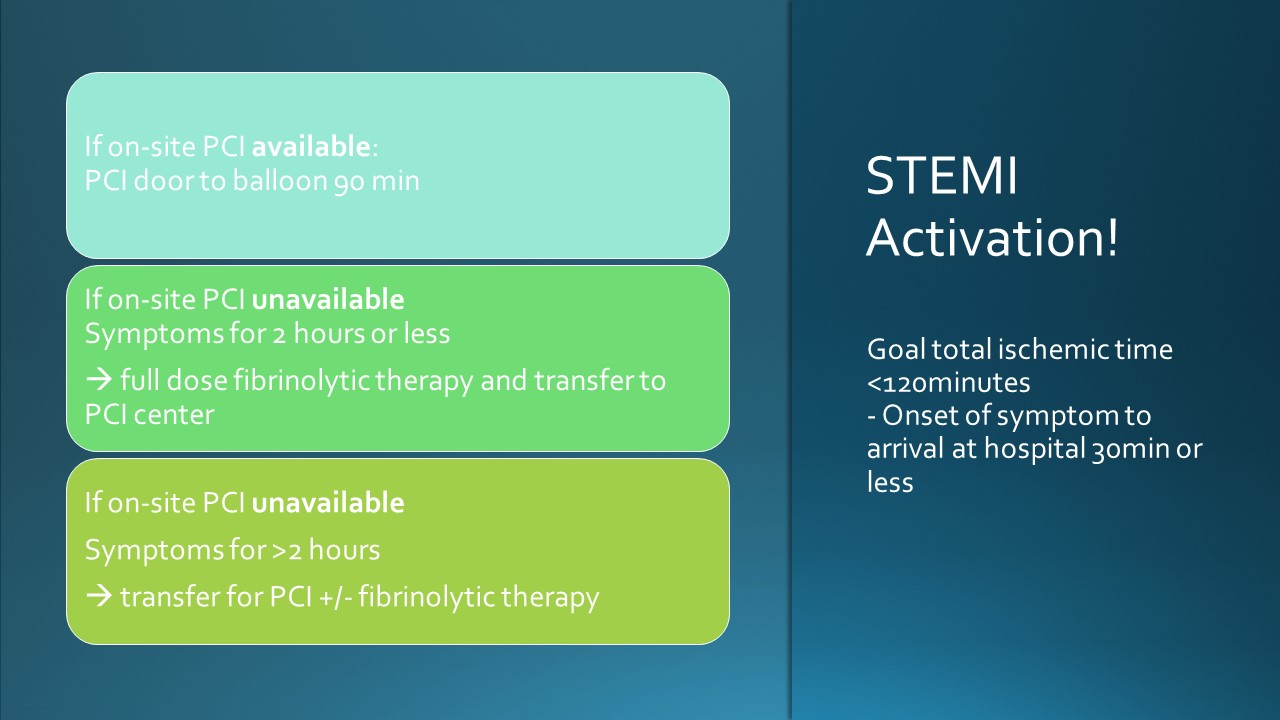 If on-site PCI available:
PCI door to balloon 90 min

If on-site PCI unavailable
Symptoms for 2 hours or less

→ full dose fibrinolytic therapy and transfer to PCI center

If on-site PCI unavailable

Symptoms for >2 hours

→ transfer for PCI +/- fibrinolytic therapy

STEMI Activation!

Goal total ischemic time <120minutes
- Onset of symptom to arrival at hospital 30min or less